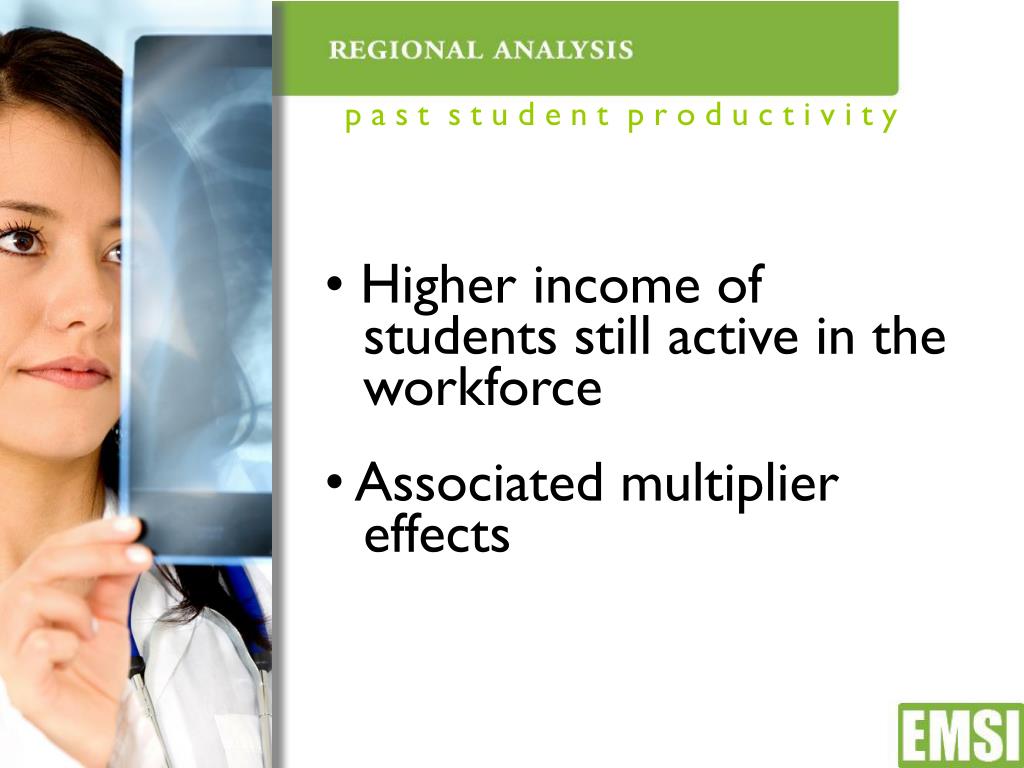 REGIONAL ANALYSIS

past student productivity

• Higher income of students still active in the workforce

• Associated multiplier effects

EMSI